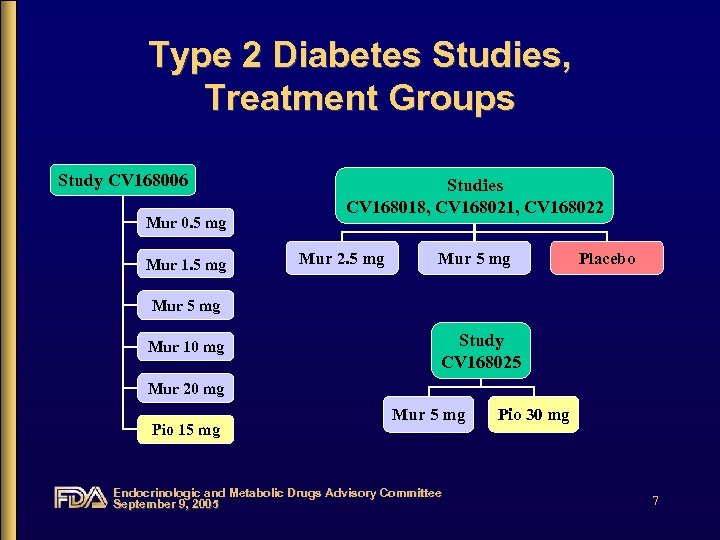 Type 2 Diabetes Studies, Treatment Groups

Study CV168006

Mur 0.5 mg

Mur 1.5 mg

Mur 5 mg

Mur 10 mg

Mur 20 mg

Pio 15 mg

Studies
CV168018, CV168021, CV168022

Mur 2.5 mg

Mur 5 mg

Placebo

Study
CV168025

Mur 5 mg

Pio 30 mg

FDA Endocrinologic and Metabolic Drugs Advisory Committee
September 9, 2005

7